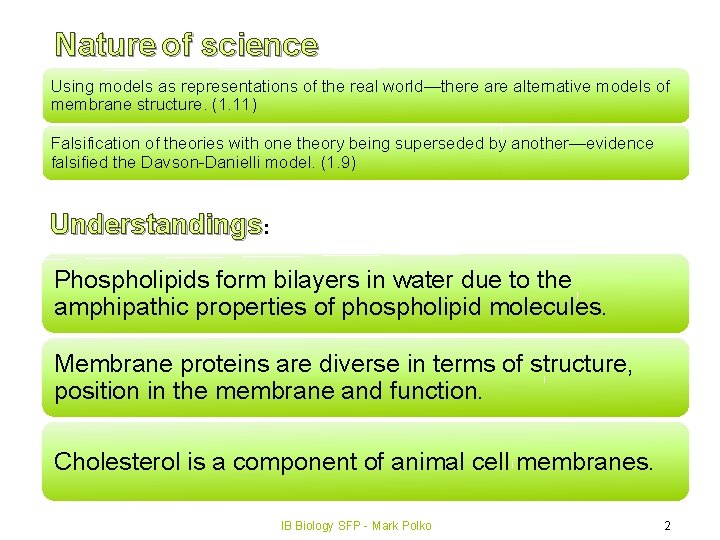 Nature of science

Using models as representations of the real world—there are alternative models of membrane structure. (1.11)

Falsification of theories with one theory being superseded by another—evidence falsified the Davson-Danielli model. (1.9)

Understandings:

Phospholipids form bilayers in water due to the amphipathic properties of phospholipid molecules.

Membrane proteins are diverse in terms of structure, position in the membrane and function.

Cholesterol is a component of animal cell membranes.

IB Biology SFP - Mark Polko

2